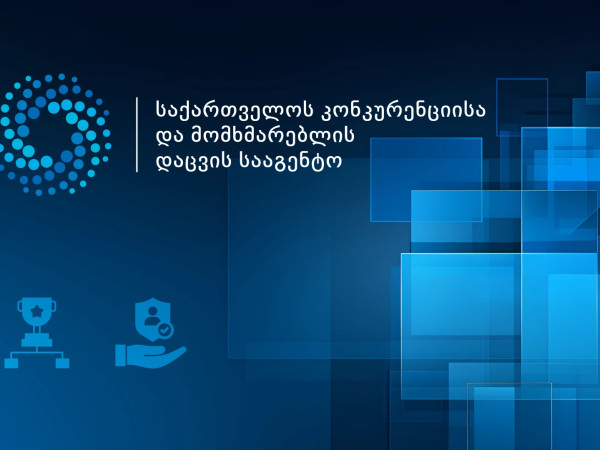 საქართველოს კონკურენციისა და მომხმარებლის დაცვის სააგენტო